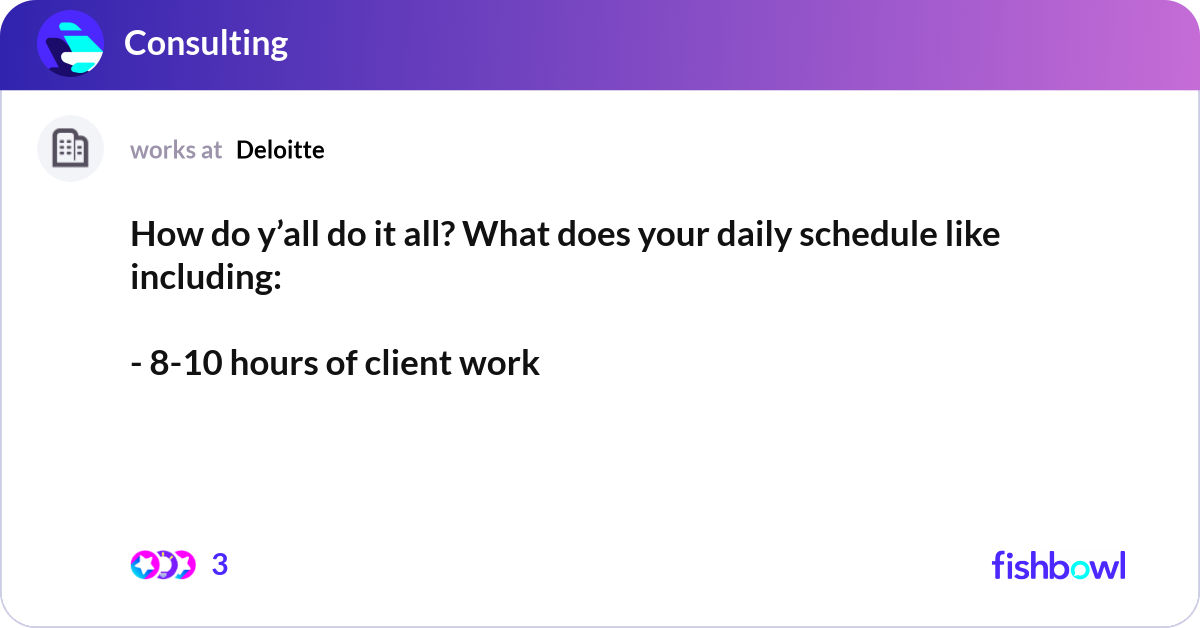 Consulting

works at Deloitte

How do y’all do it all? What does your daily schedule like including:

- 8-10 hours of client work

3

fishbowl